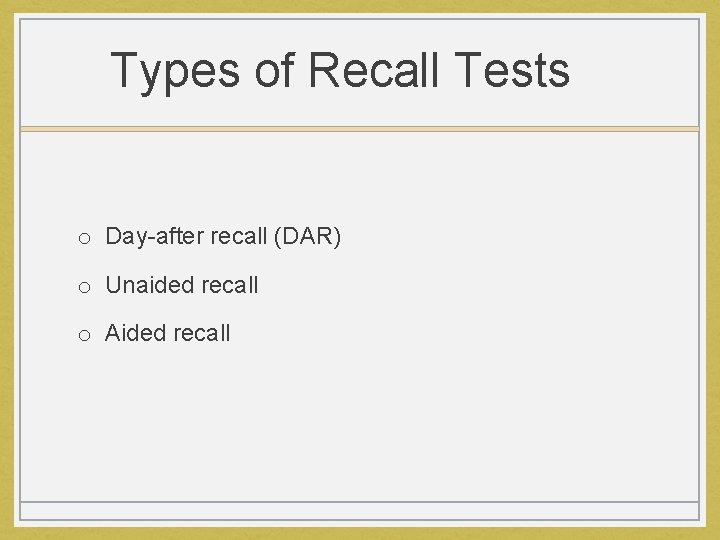 Types of Recall Tests

o Day-after recall (DAR)
o Unaided recall
o Aided recall